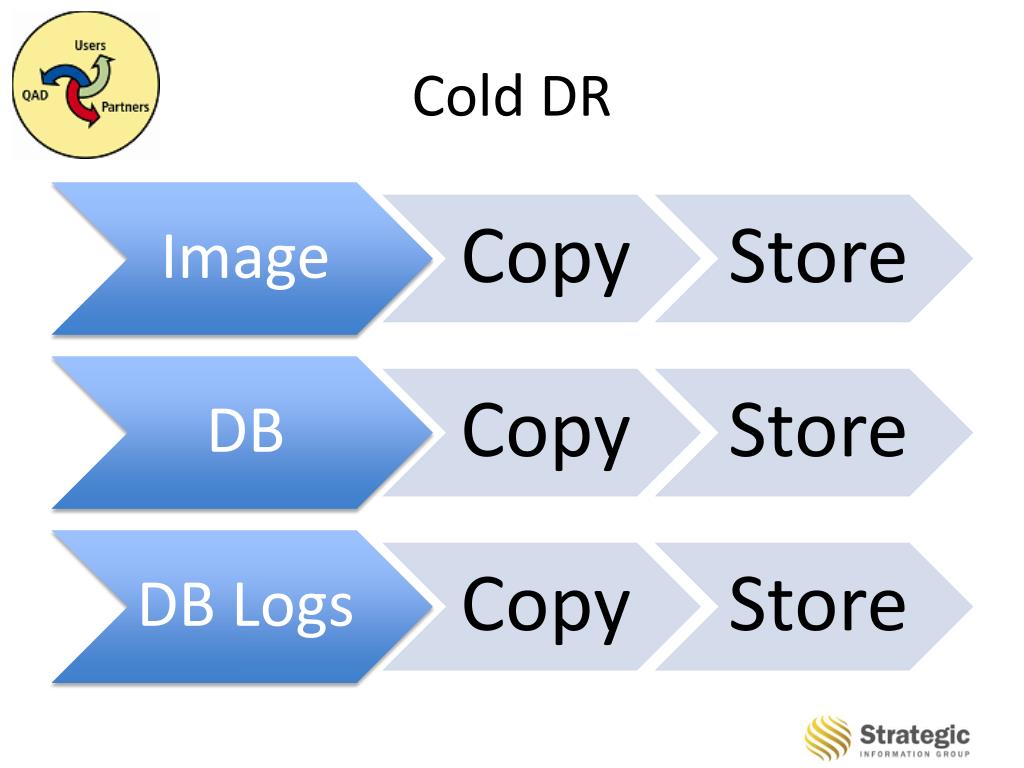 Users
QAD
Partners

Cold DR

Image Copy Store

DB Copy Store

DB Logs Copy Store

Strategic
INFORMATION GROUP